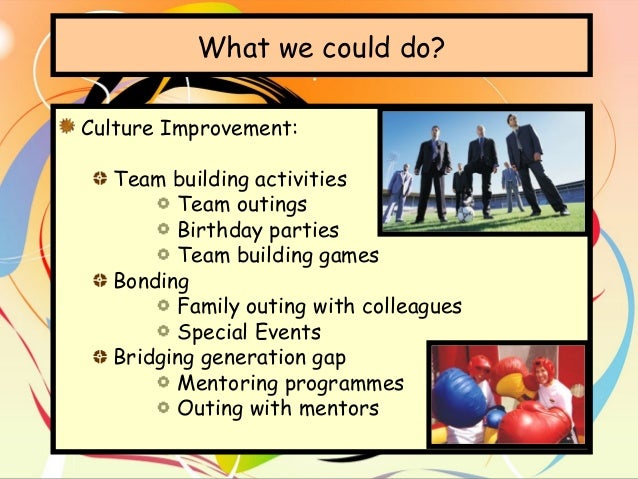 What we could do?

Culture Improvement:

Team building activities
Team outings
Birthday parties
Team building games
Bonding
Family outing with colleagues
Special Events
Bridging generation gap
Mentoring programmes
Outing with mentors